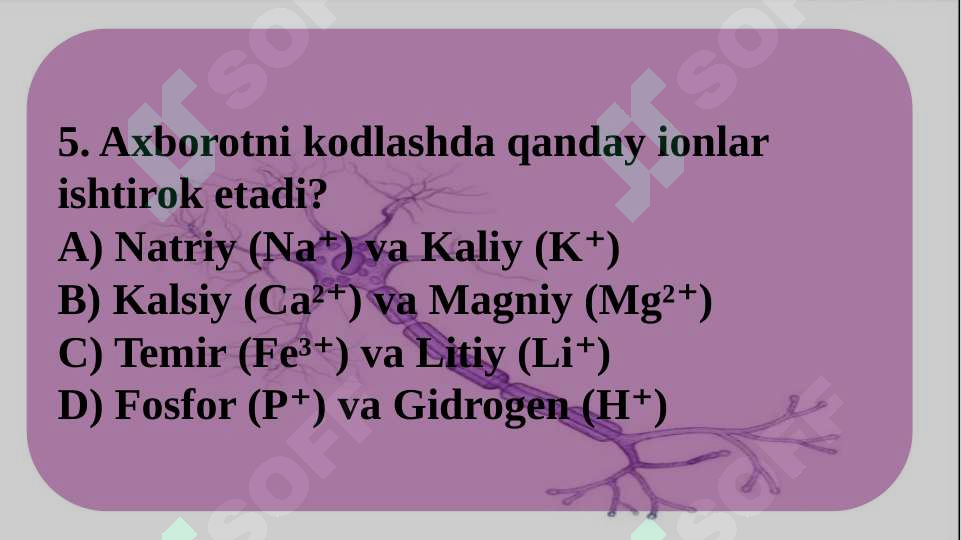 5. Axborotni kodlashda qanday ionlar ishtirok etadi?
A) Natriy ($Na^+$) va Kaliy ($K^+$)
B) Kalsiy ($Ca^{2+}$) va Magniy ($Mg^{2+}$)
C) Temir ($Fe^{3+}$) va Litiy ($Li^+$)
D) Fosfor ($P^+$) va Gidrogen ($H^+$)